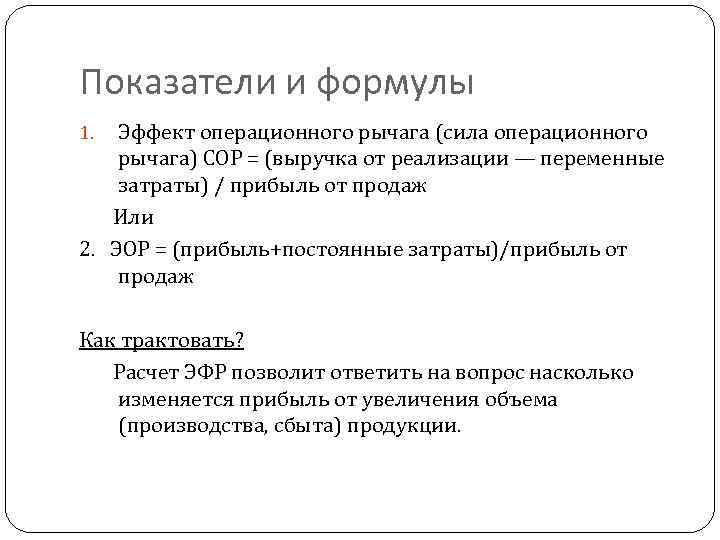 Показатели и формулы

1. Эффект операционного рычага (сила операционного рычага) СОР = (выручка от реализации — переменные затраты) / прибыль от продаж

Или

2. ЭОР = (прибыль+постоянные затраты)/прибыль от продаж

Как трактовать?

Расчет ЭФР позволит ответить на вопрос насколько изменяется прибыль от увеличения объема (производства, сбыта) продукции.